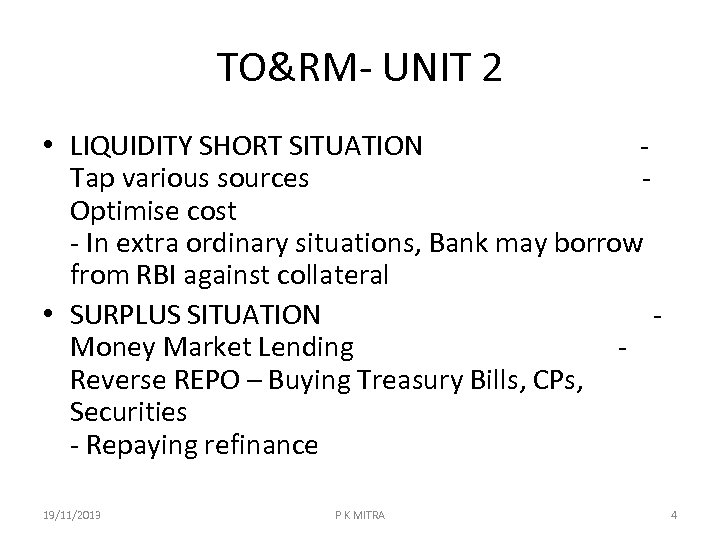 TO&RM- UNIT 2

• LIQUIDITY SHORT SITUATION - Tap various sources - Optimise cost
- In extra ordinary situations, Bank may borrow from RBI against collateral

• SURPLUS SITUATION - Money Market Lending - Reverse REPO – Buying Treasury Bills, CPs, Securities
- Repaying refinance

19/11/2013

P K MITRA

4